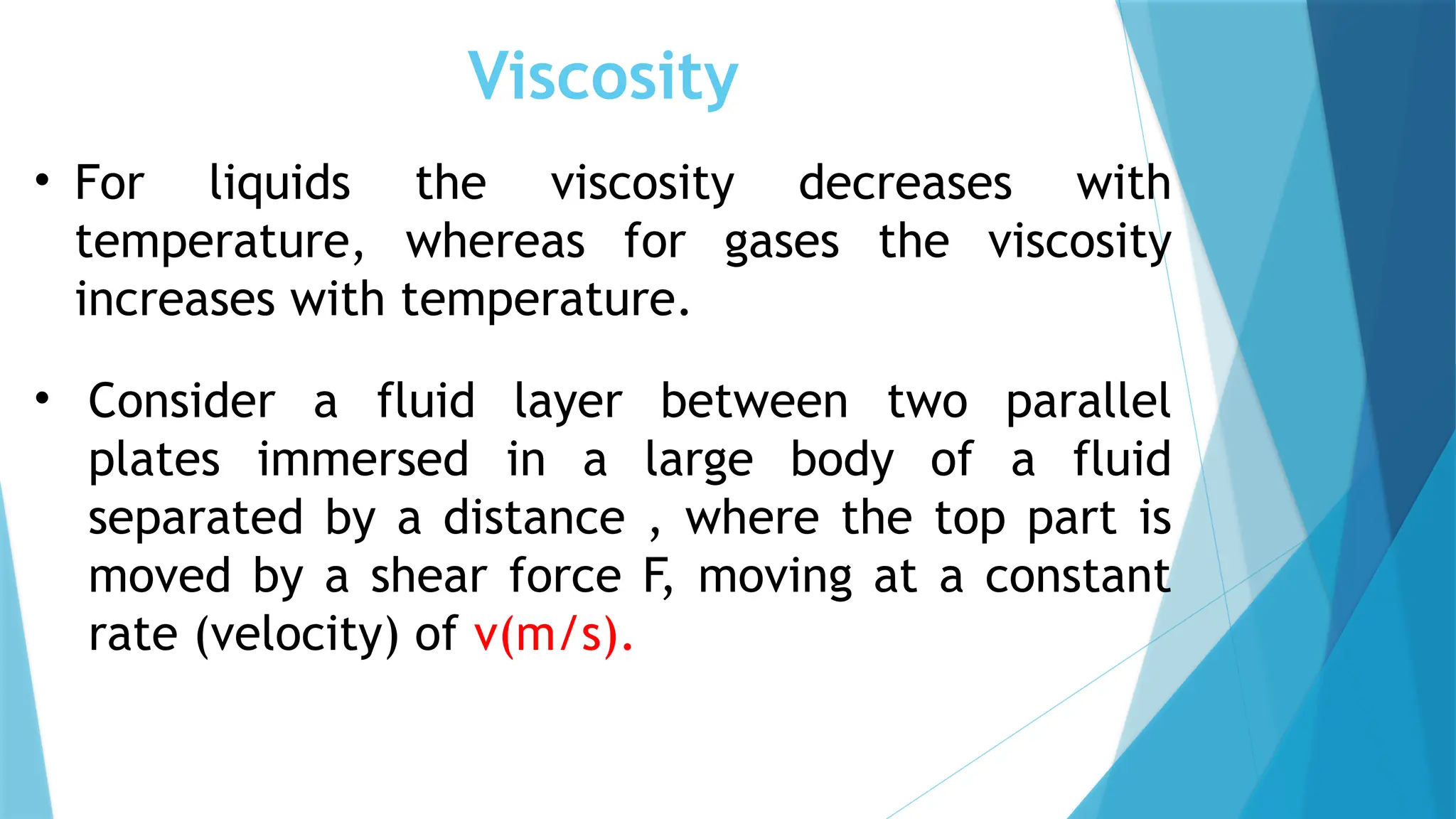 Viscosity

• For liquids the viscosity decreases with temperature, whereas for gases the viscosity increases with temperature.

• Consider a fluid layer between two parallel plates immersed in a large body of a fluid separated by a distance , where the top part is moved by a shear force F, moving at a constant rate (velocity) of v(m/s).